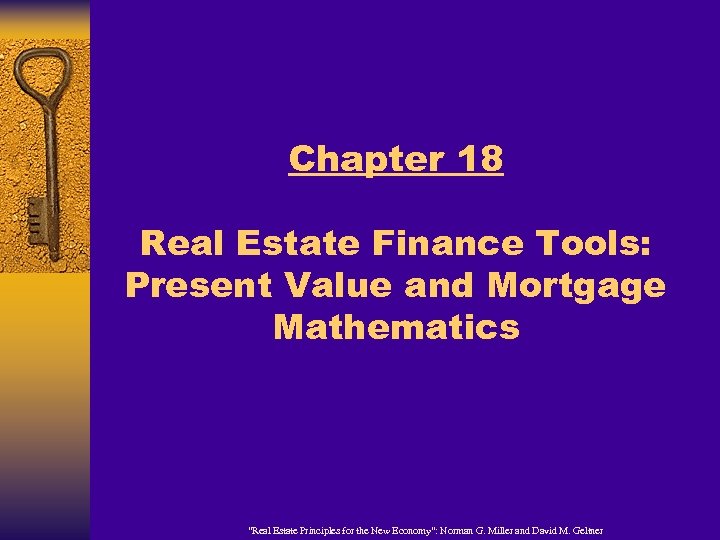 Chapter 18

Real Estate Finance Tools: Present Value and Mortgage Mathematics

"Real Estate Principles for the New Economy": Norman G. Miller and David M. Geltner